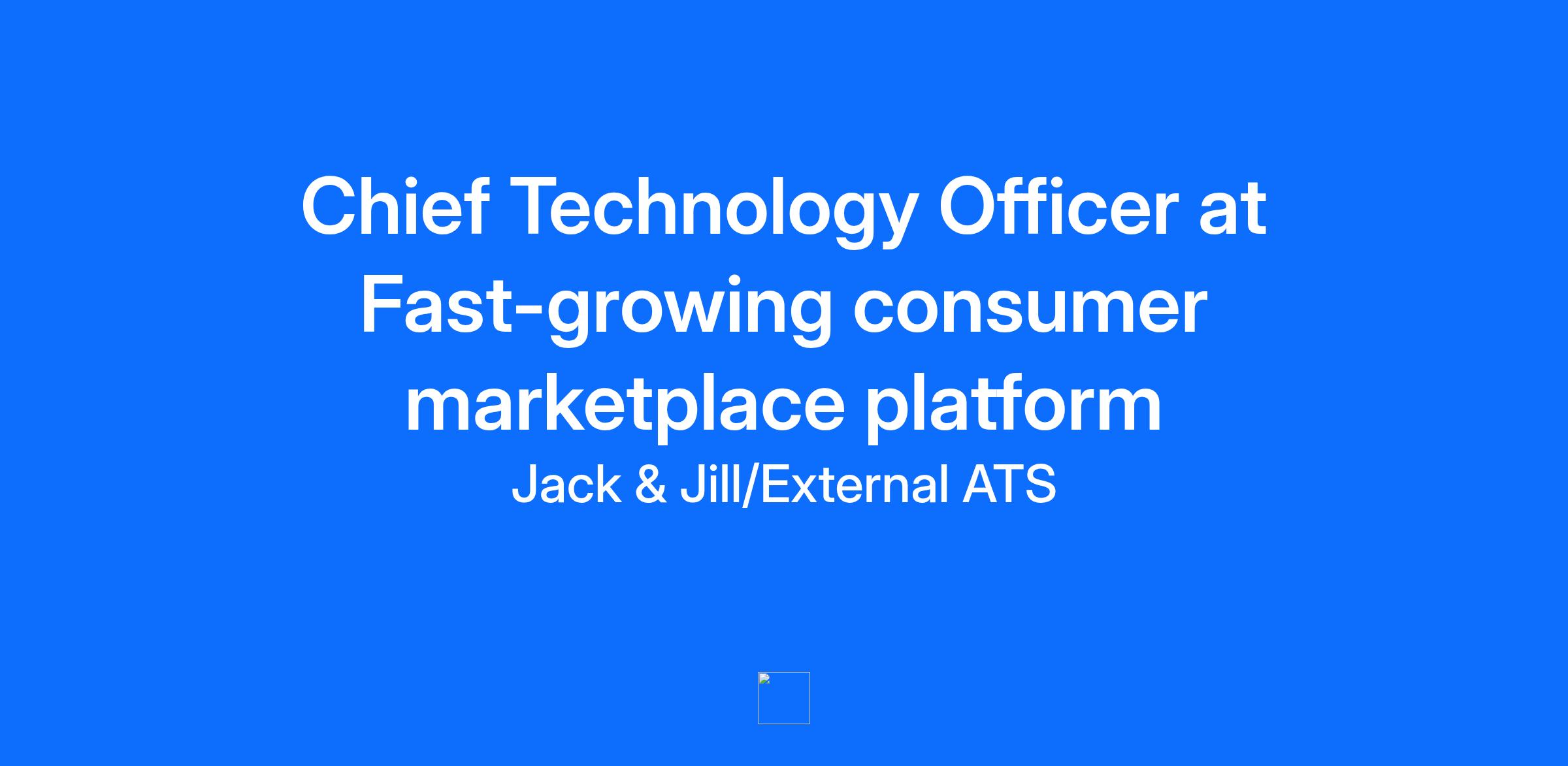 Chief Technology Officer at Fast-growing consumer marketplace platform

Jack & Jill/External ATS